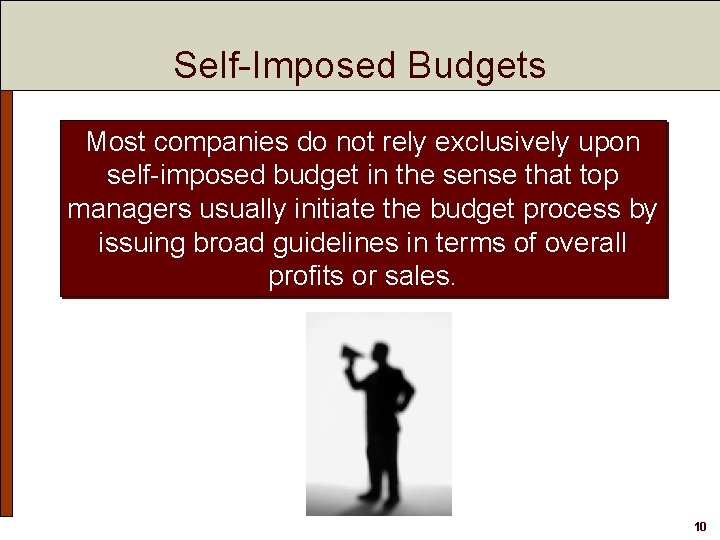 Self-Imposed Budgets

Most companies do not rely exclusively upon self-imposed budget in the sense that top managers usually initiate the budget process by issuing broad guidelines in terms of overall profits or sales.

10